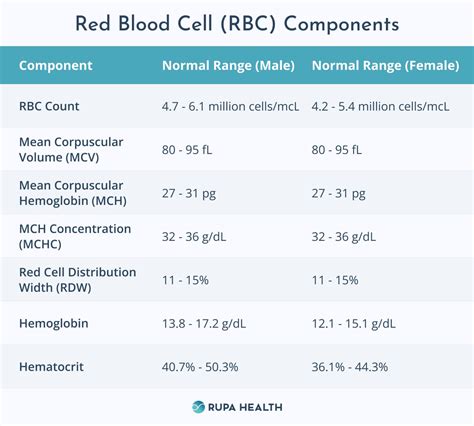 Red Blood Cell (RBC) Components

| Component | Normal Range (Male) | Normal Range (Female) |
|---|---|---|
| RBC Count | 4.7 - 6.1 million cells/mcL | 4.2 - 5.4 million cells/mcL |
| Mean Corpuscular Volume (MCV) | 80 - 95 fL | 80 - 95 fL |
| Mean Corpuscular Hemoglobin (MCH) | 27 - 31 pg | 27 - 31 pg |
| MCH Concentration (MCHC) | 32 - 36 g/dL | 32 - 36 g/dL |
| Red Cell Distribution Width (RDW) | 11 - 15% | 11 - 15% |
| Hemoglobin | 13.8 - 17.2 g/dL | 12.1 - 15.1 g/dL |
| Hematocrit | 40.7% - 50.3% | 36.1% - 44.3% |

RUPA HEALTH